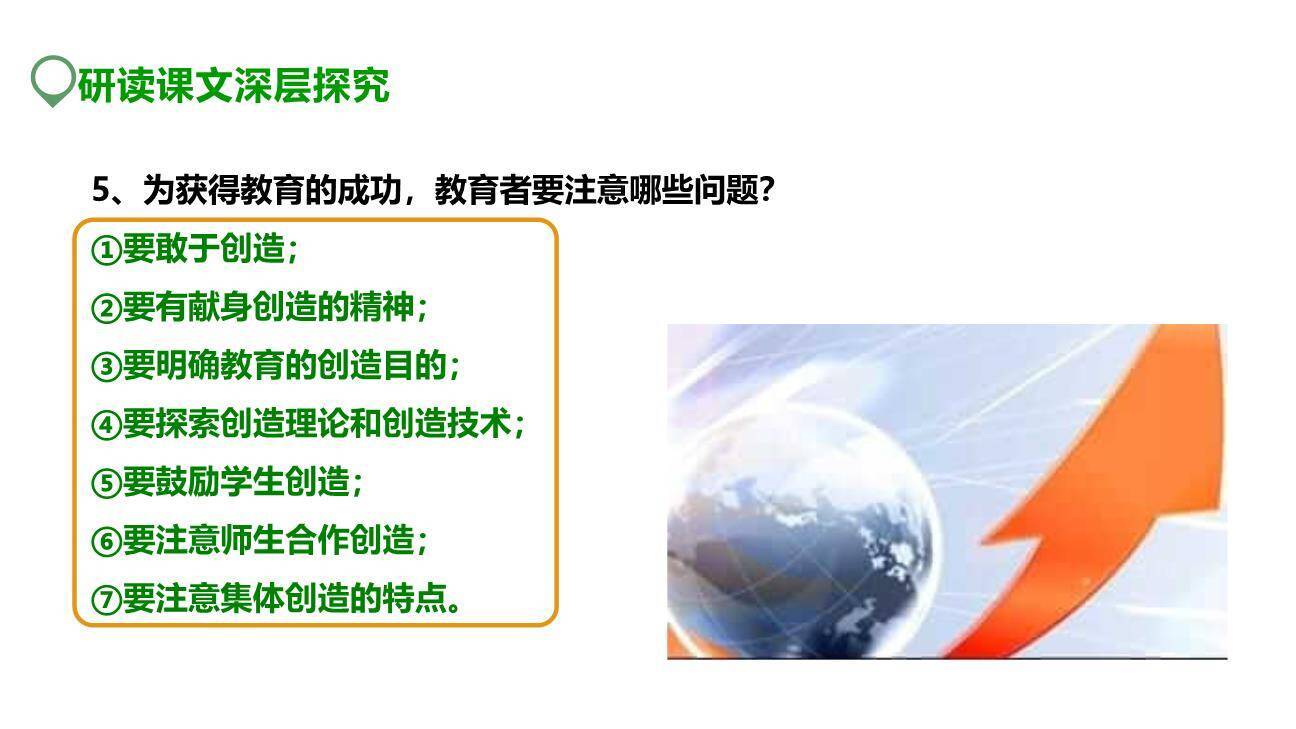 研读课文深层探究

5、为获得教育的成功，教育者要注意哪些问题？

①要敢于创造；

②要有献身创造的精神；

③要明确教育的创造目的；

④要探索创造理论和创造技术；

⑤要鼓励学生创造；

⑥要注意师生合作创造；

⑦要注意集体创造的特点。